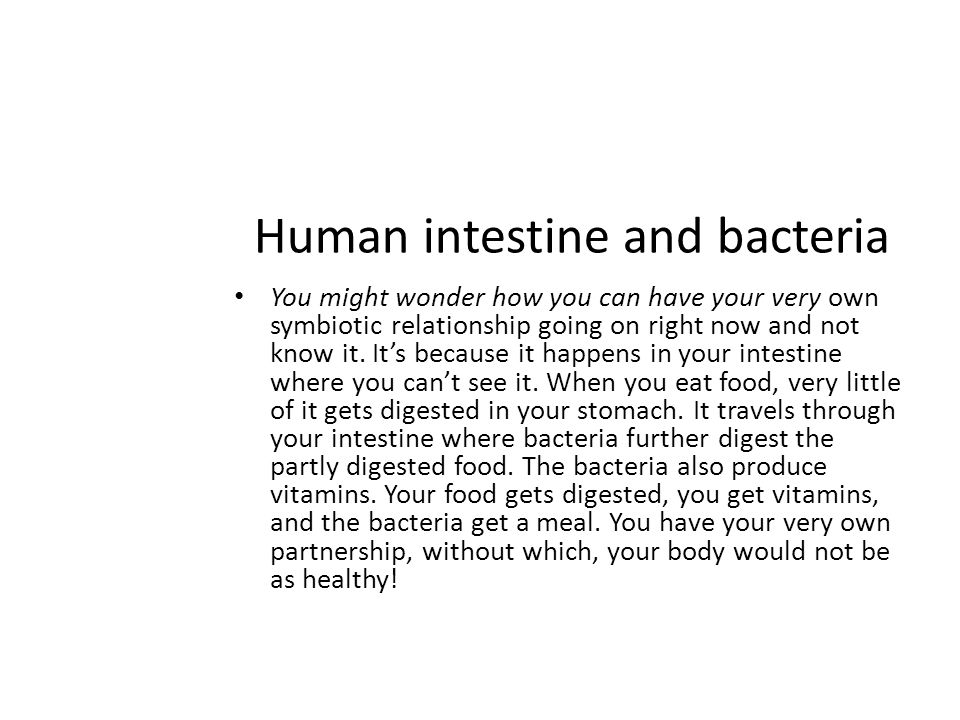 Human intestine and bacteria

• You might wonder how you can have your very own symbiotic relationship going on right now and not know it. It’s because it happens in your intestine where you can’t see it. When you eat food, very little of it gets digested in your stomach. It travels through your intestine where bacteria further digest the partly digested food. The bacteria also produce vitamins. Your food gets digested, you get vitamins, and the bacteria get a meal. You have your very own partnership, without which, your body would not be as healthy!